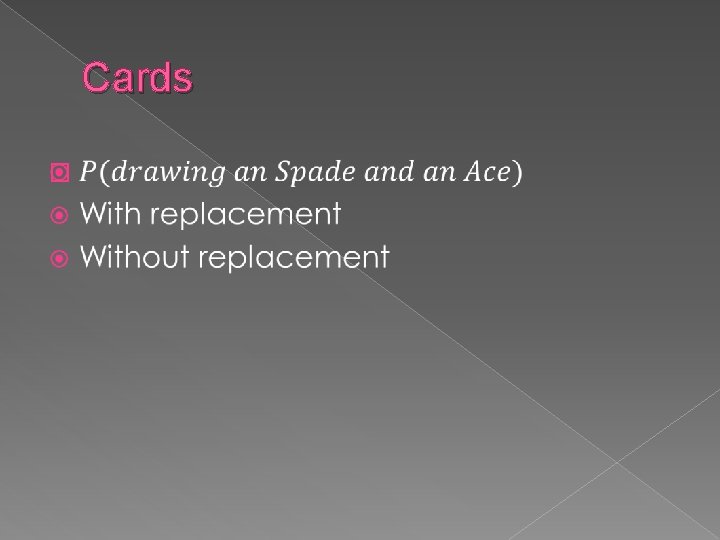 Cards

$P(drawing\ an\ Spade\ and\ an\ Ace)$

With replacement

Without replacement